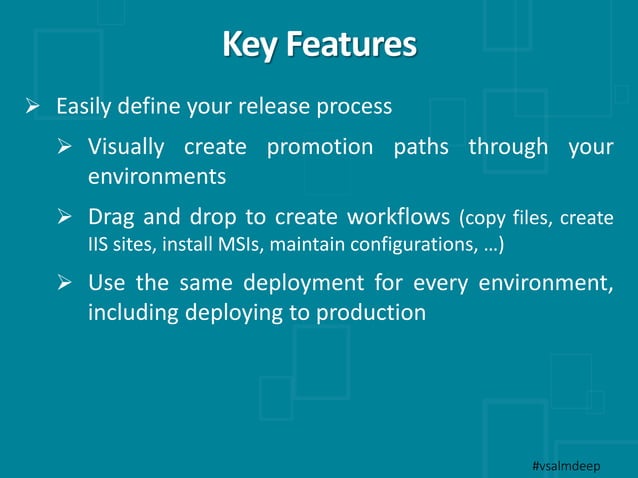 Key Features

➢ Easily define your release process

➢ Visually create promotion paths through your environments

➢ Drag and drop to create workflows (copy files, create IIS sites, install MSIs, maintain configurations, …)

➢ Use the same deployment for every environment, including deploying to production

#vsalmdeep